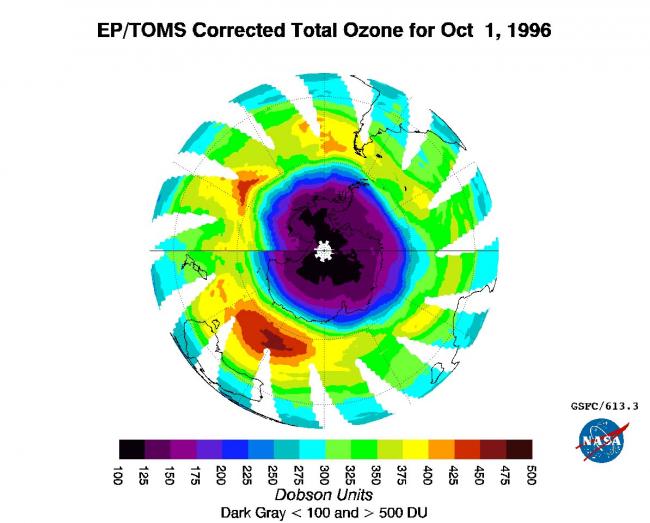 EP/TOMS Corrected Total Ozone for Oct 1, 1996

GSFC/613.3

NASA

100 125 150 175 200 225 250 275 300 325 350 375 400 425 450 475 500

Dobson Units

Dark Gray < 100 and > 500 DU